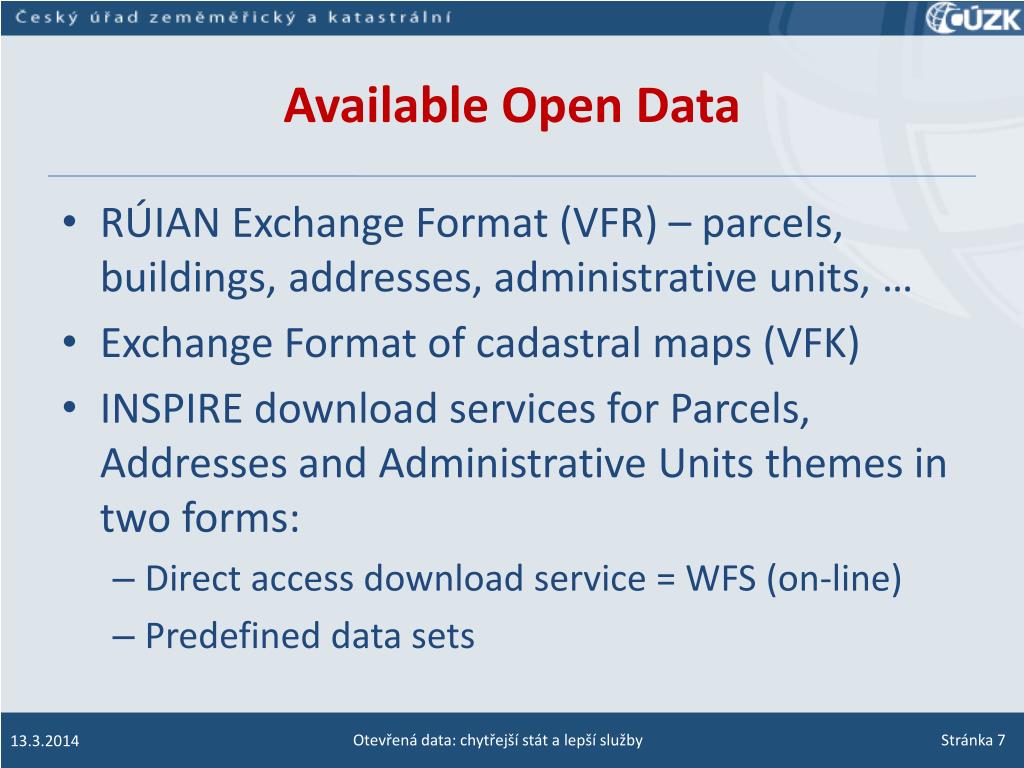 Český úřad zeměměřický a katastrální

ČÚZK

Available Open Data

• RÚIAN Exchange Format (VFR) – parcels, buildings, addresses, administrative units, …
• Exchange Format of cadastral maps (VFK)
• INSPIRE download services for Parcels, Addresses and Administrative Units themes in two forms:
– Direct access download service = WFS (on-line)
– Predefined data sets

13.3.2014

Otevřená data: chytřejší stát a lepší služby

Stránka 7